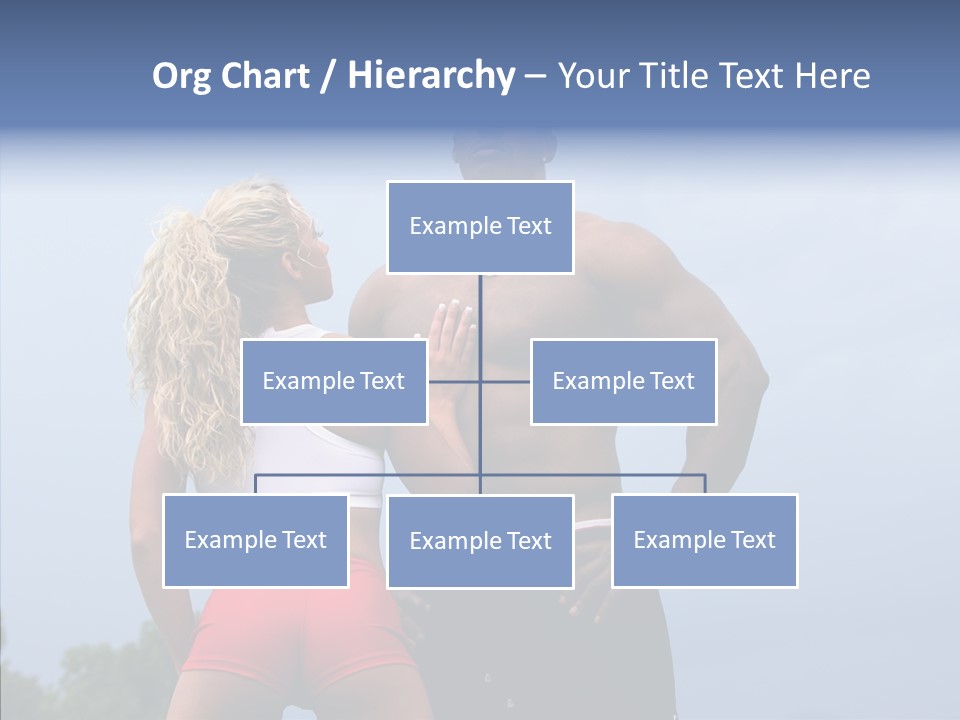 Org Chart / Hierarchy – Your Title Text Here

Example Text

Example Text

Example Text

Example Text

Example Text

Example Text